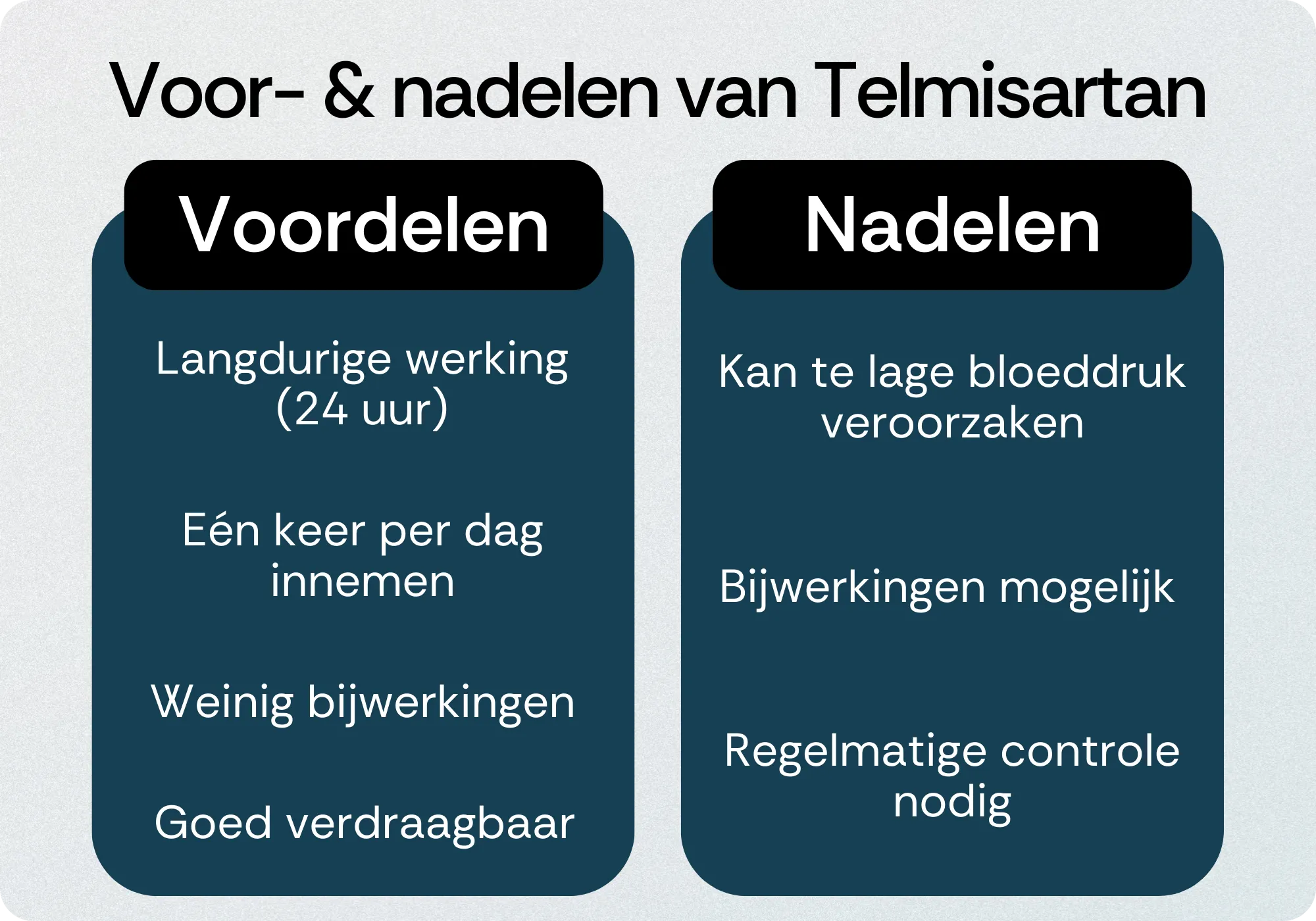 Voor- & nadelen van Telmisartan

Voordelen

Langdurige werking (24 uur)

Eén keer per dag innemen

Weinig bijwerkingen

Goed verdraagbaar

Nadelen

Kan te lage bloeddruk veroorzaken

Bijwerkingen mogelijk

Regelmatige controle nodig